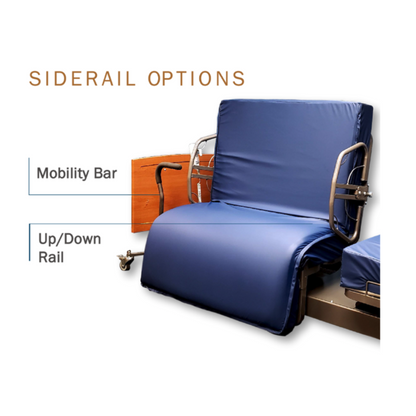 SIDERAIL OPTIONS

Mobility Bar

Up/Down Rail